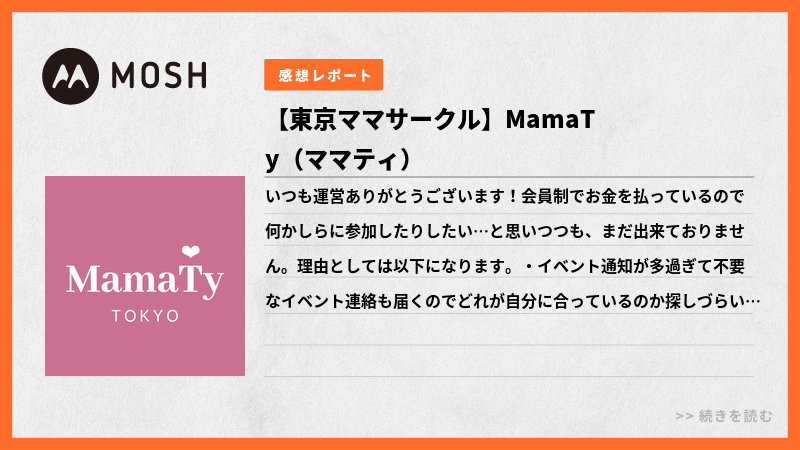 MOSH

感想レポート

【東京ママサークル】MamaTy（ママティ）

いつも運営ありがとうございます！会員制でお金を払っているので何かしらに参加したりしたい…と思いつつも、まだ出来ておりません。理由としては以下になります。・イベント通知が多過ぎて不要なイベント連絡も届くのでどれが自分に合っているのか探しづらい…

MamaTy
TOKYO

>> 続きを読む